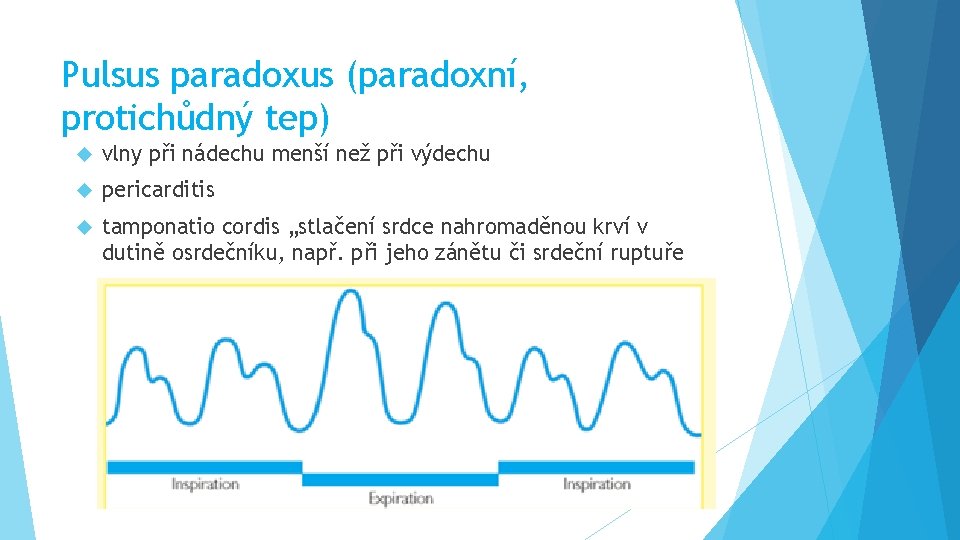 Pulsus paradoxus (paradoxní, protichůdný tep)

vlny při nádechu menší než při výdechu

pericarditis

tamponatio cordis „stlačení srdce nahromaděnou krví v dutině osrdečníku, např. při jeho zánětu či srdeční ruptuře

Inspiration

Expiration

Inspiration